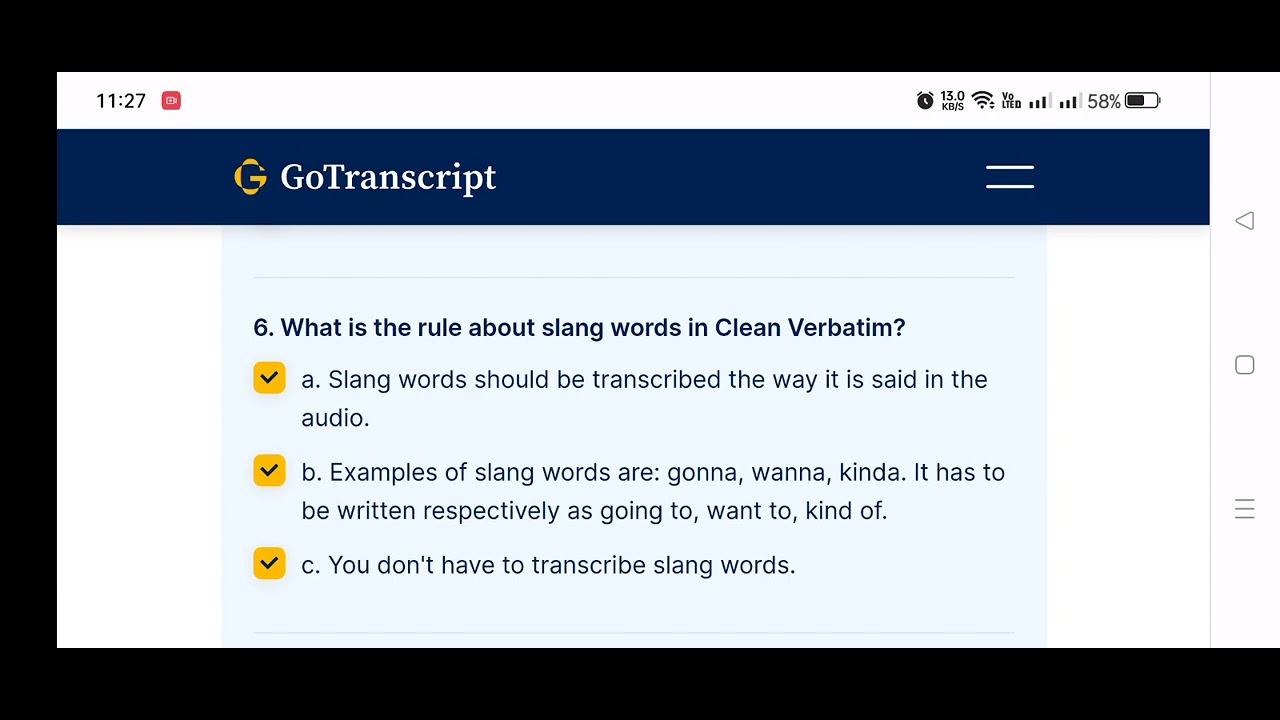 11:27

13.0 KB/S Vo LTE 58%

GoTranscript

6. What is the rule about slang words in Clean Verbatim?

a. Slang words should be transcribed the way it is said in the audio.

b. Examples of slang words are: gonna, wanna, kinda. It has to be written respectively as going to, want to, kind of.

c. You don't have to transcribe slang words.